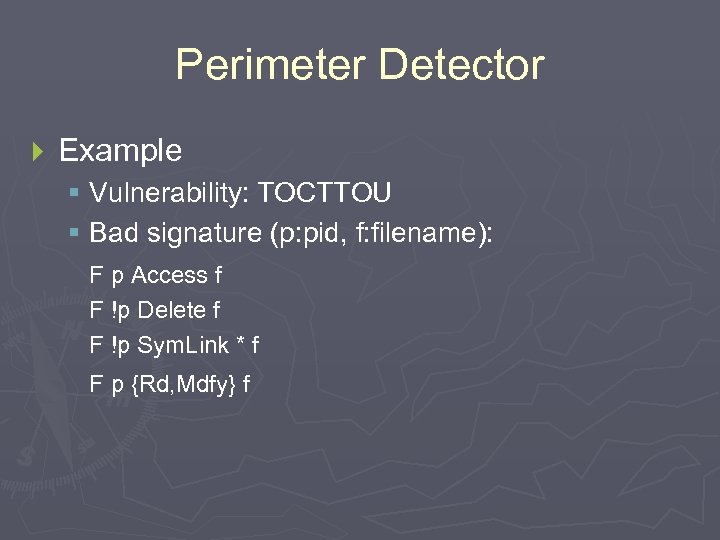 Perimeter Detector

Example

Vulnerability: TOCTTOU

Bad signature (p:pid, f:filename):

F p Access f
F !p Delete f
F !p SymLink * f
F p {Rd,Mdfy} f